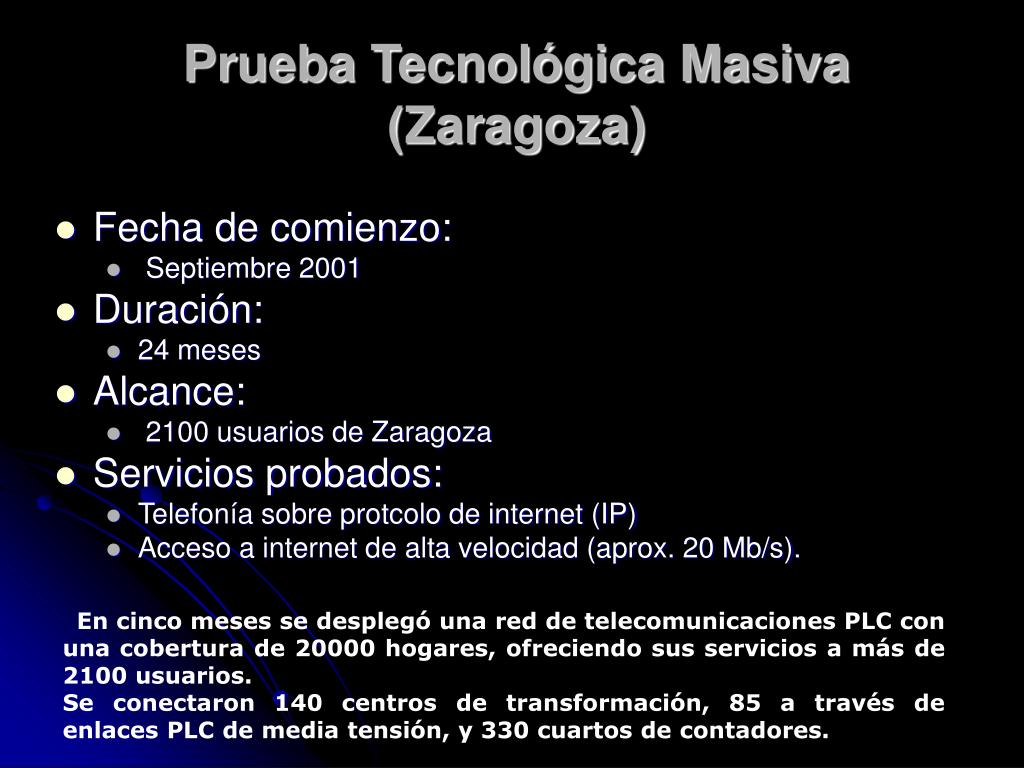 Prueba Tecnológica Masiva (Zaragoza)

- Fecha de comienzo:
  - Septiembre 2001
- Duración:
  - 24 meses
- Alcance:
  - 2100 usuarios de Zaragoza
- Servicios probados:
  - Telefonía sobre protcolo de internet (IP)
  - Acceso a internet de alta velocidad (aprox. 20 Mb/s).

En cinco meses se desplegó una red de telecomunicaciones PLC con una cobertura de 20000 hogares, ofreciendo sus servicios a más de 2100 usuarios.
Se conectaron 140 centros de transformación, 85 a través de enlaces PLC de media tensión, y 330 cuartos de contadores.